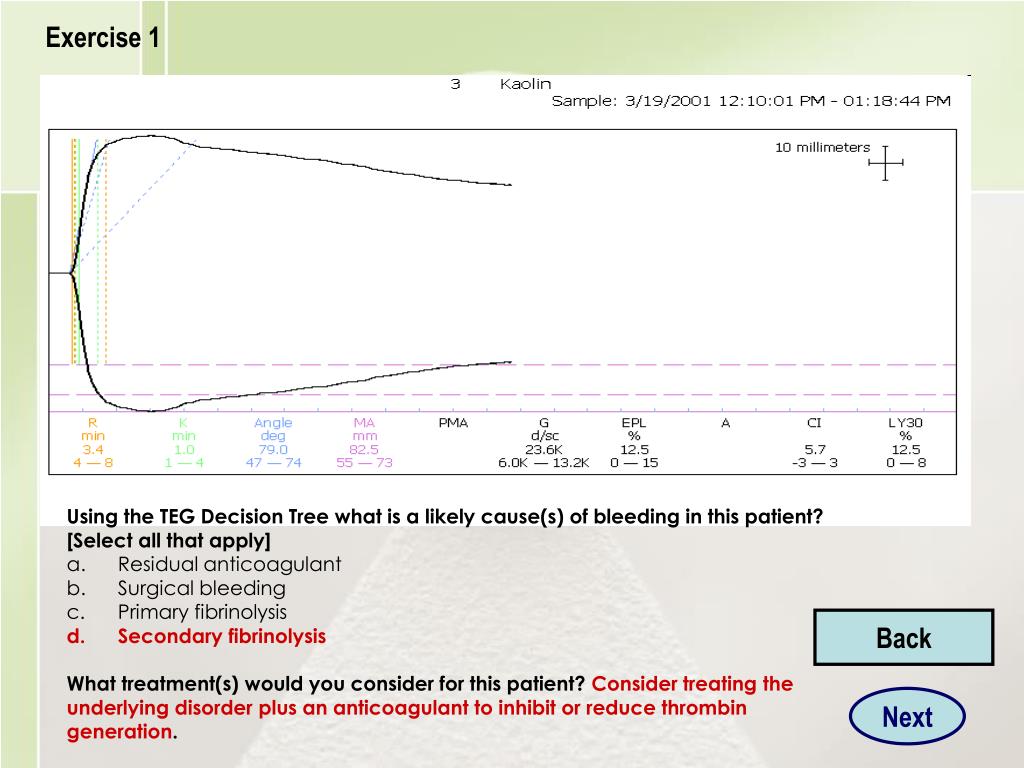 Exercise 1

3 Kaolin
Sample: 3/19/2001 12:10:01 PM - 01:18:44 PM

10 millimeters

| R | K | Angle | MA | PMA | G | EPL | A | CI | LY30 |
|---|---|---|---|---|---|---|---|---|---|
| min | min | deg | mm | | d/sc | % | | | % |
| 3.4 | 1.0 | 79.0 | 82.5 | | 23.6K | 12.5 | | 5.7 | 12.5 |
| 4 — 8 | 1 — 4 | 47 — 74 | 55 — 73 | | 6.0K — 13.2K | 0 — 15 | | -3 — 3 | 0 — 8 |

Using the TEG Decision Tree what is a likely cause(s) of bleeding in this patient? [Select all that apply]
a. Residual anticoagulant
b. Surgical bleeding
c. Primary fibrinolysis
d. Secondary fibrinolysis

What treatment(s) would you consider for this patient? Consider treating the underlying disorder plus an anticoagulant to inhibit or reduce thrombin generation.

Back

Next